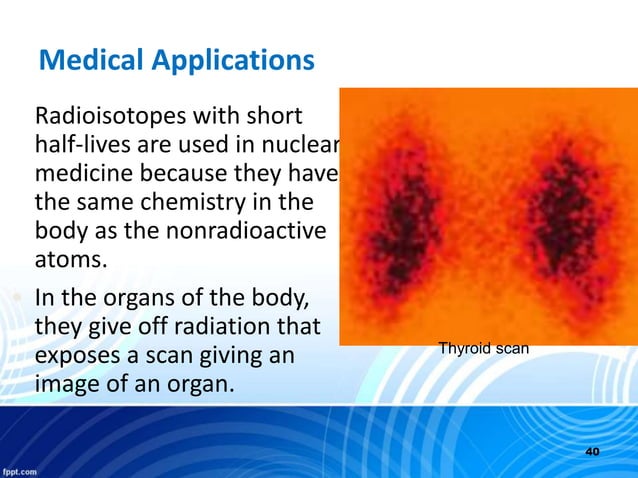 Medical Applications

Radioisotopes with short half-lives are used in nuclear medicine because they have the same chemistry in the body as the nonradioactive atoms.

In the organs of the body, they give off radiation that exposes a scan giving an image of an organ.

Thyroid scan

40

fppt.com